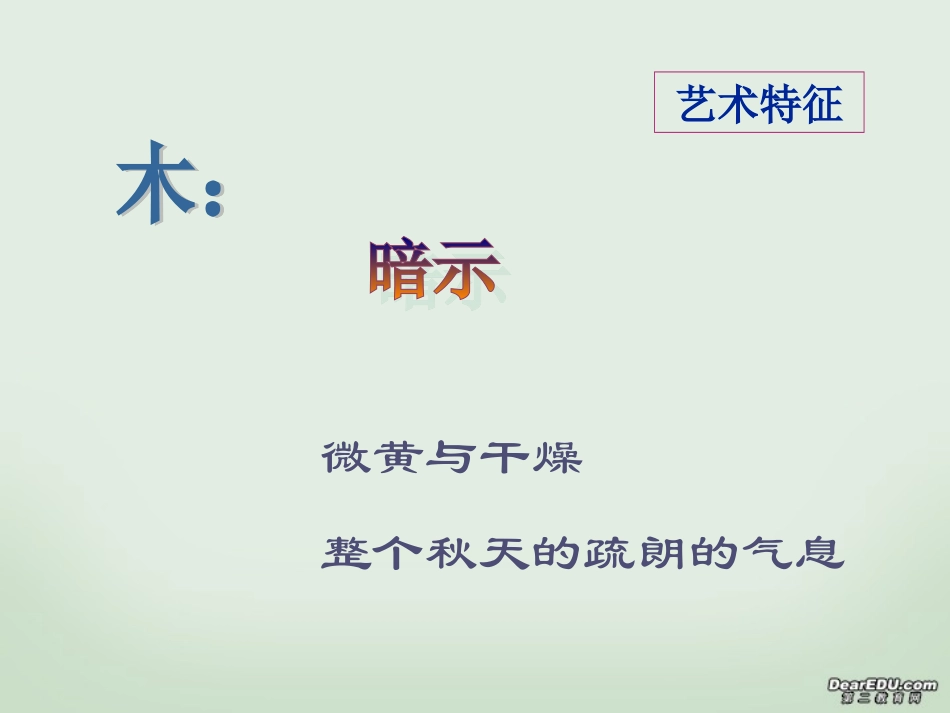 艺术特征

木:

暗示

微黄与干燥

整个秋天的疏朗的气息

DearEDU.com
第二教育网